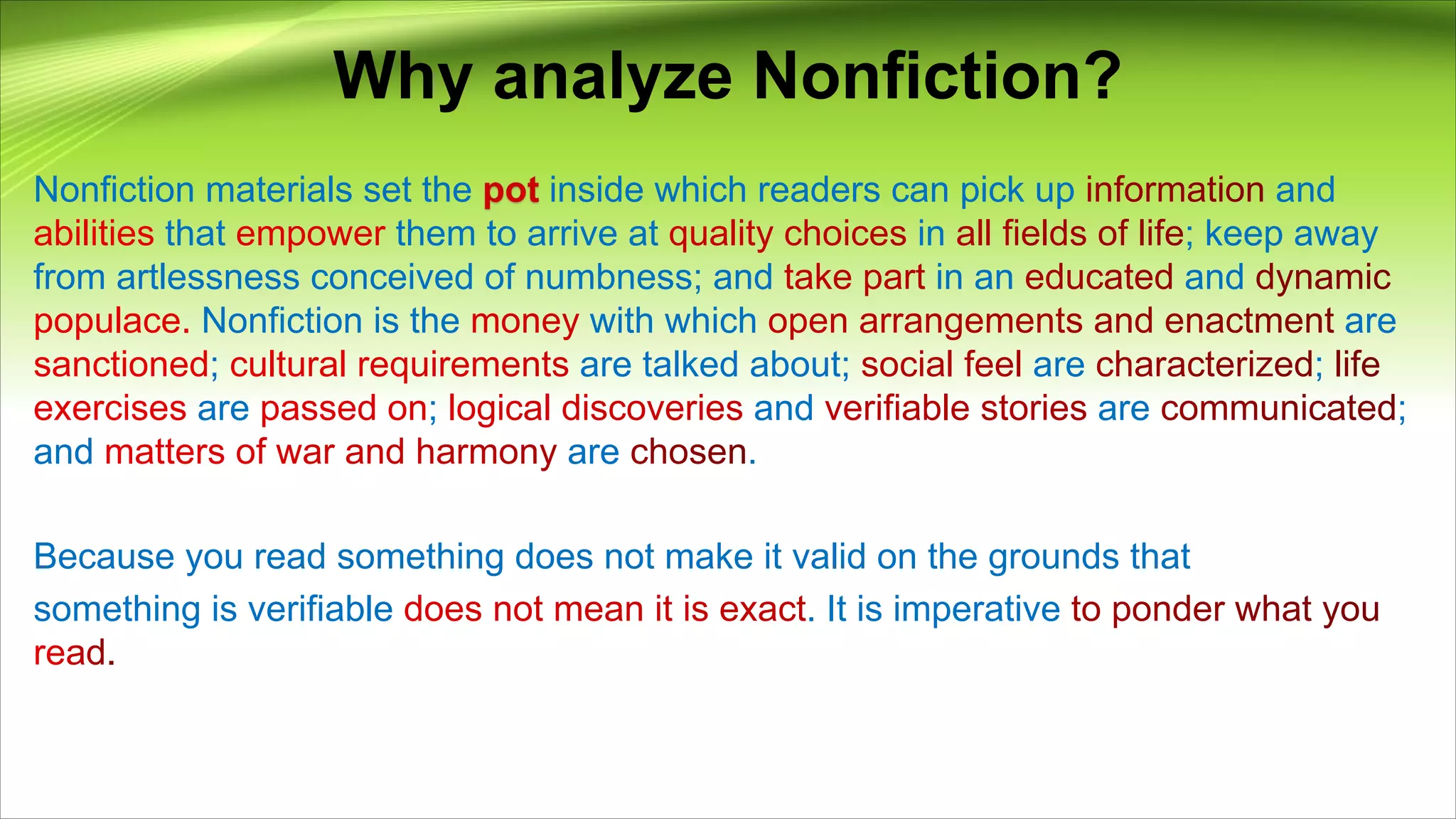 Why analyze Nonfiction?

Nonfiction materials set the pot inside which readers can pick up information and abilities that empower them to arrive at quality choices in all fields of life; keep away from artlessness conceived of numbness; and take part in an educated and dynamic populace. Nonfiction is the money with which open arrangements and enactment are sanctioned; cultural requirements are talked about; social feel are characterized; life exercises are passed on; logical discoveries and verifiable stories are communicated; and matters of war and harmony are chosen.

Because you read something does not make it valid on the grounds that something is verifiable does not mean it is exact. It is imperative to ponder what you read.